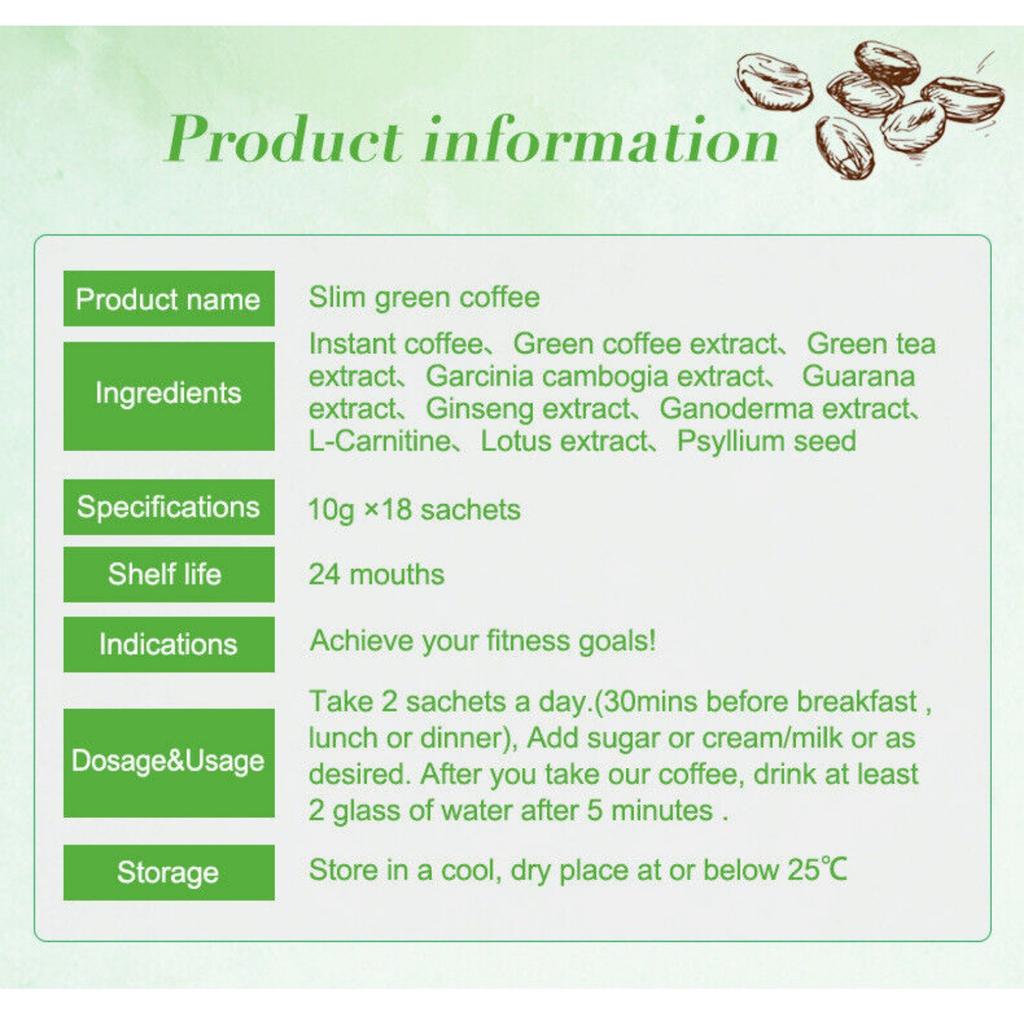 Product information

| Product name | Slim green coffee |
|---|---|
| Ingredients | Instant coffee、Green coffee extract、Green tea extract、Garcinia cambogia extract、 Guarana extract、Ginseng extract、Ganoderma extract、L-Carnitine、Lotus extract、Psyllium seed |
| Specifications | 10g ×18 sachets |
| Shelf life | 24 mouths |
| Indications | Achieve your fitness goals! |
| Dosage&Usage | Take 2 sachets a day.(30mins before breakfast , lunch or dinner), Add sugar or cream/milk or as desired. After you take our coffee, drink at least 2 glass of water after 5 minutes . |
| Storage | Store in a cool, dry place at or below 25℃ |